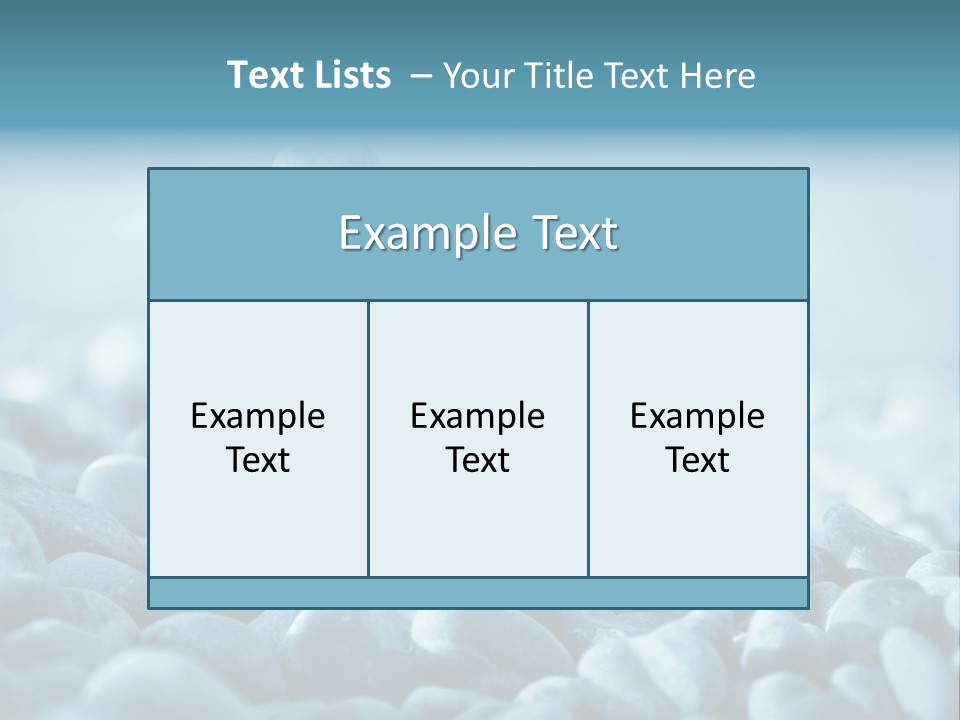 Text Lists – Your Title Text Here

Example Text

Example Text

Example Text

Example Text